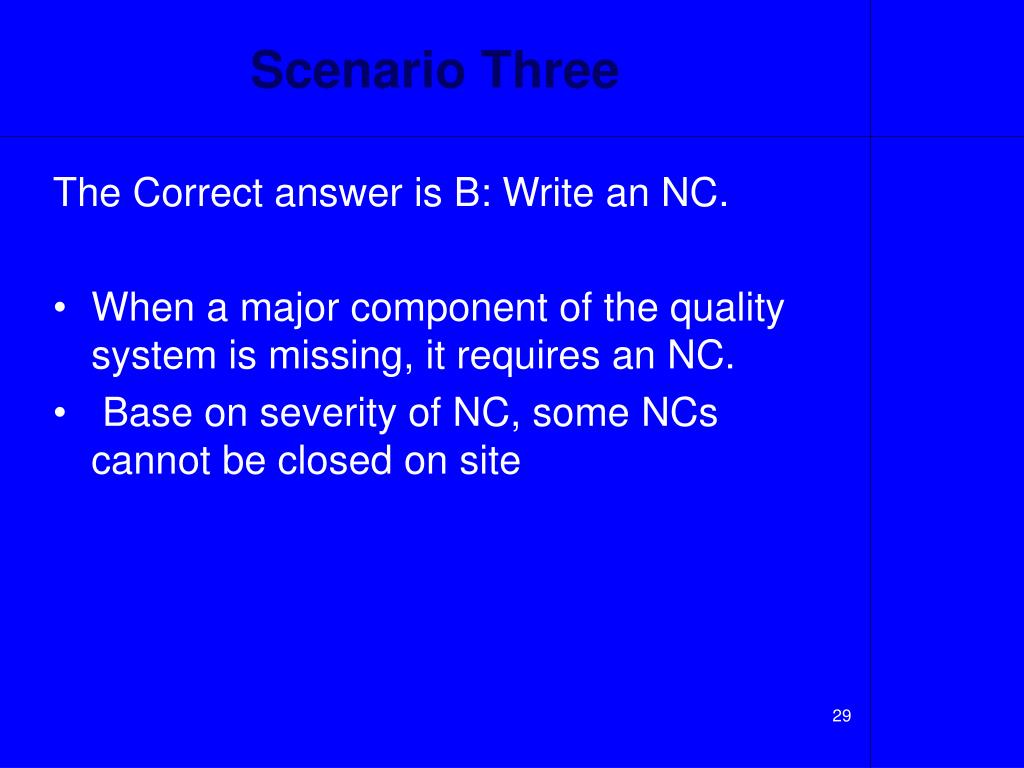 Scenario Three

The Correct answer is B: Write an NC.

• When a major component of the quality system is missing, it requires an NC.
• Base on severity of NC, some NCs cannot be closed on site

29